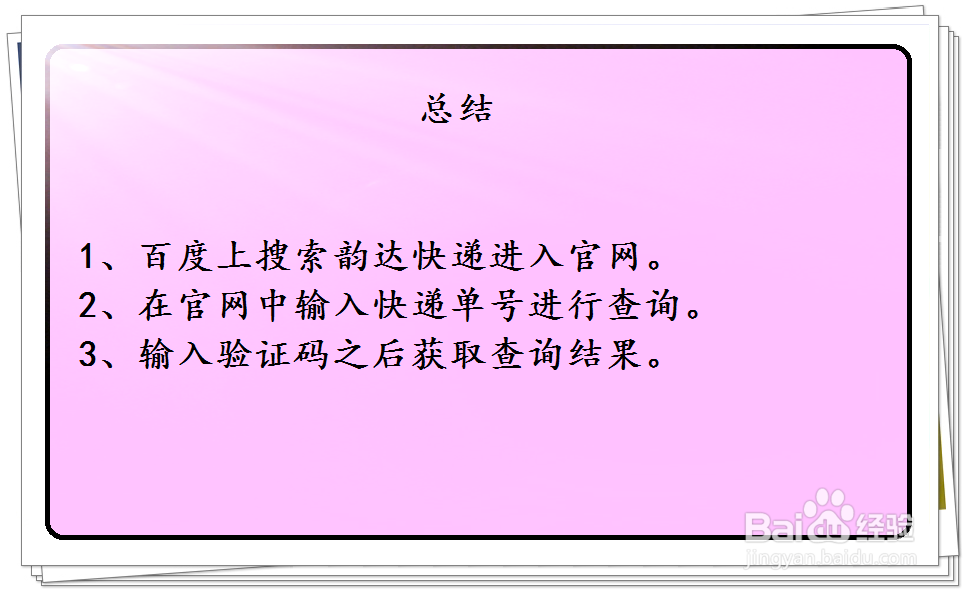 总结

1、百度上搜索韵达快递进入官网。
2、在官网中输入快递单号进行查询。
3、输入验证码之后获取查询结果。

Baidu经验
jingyan.baidu.com